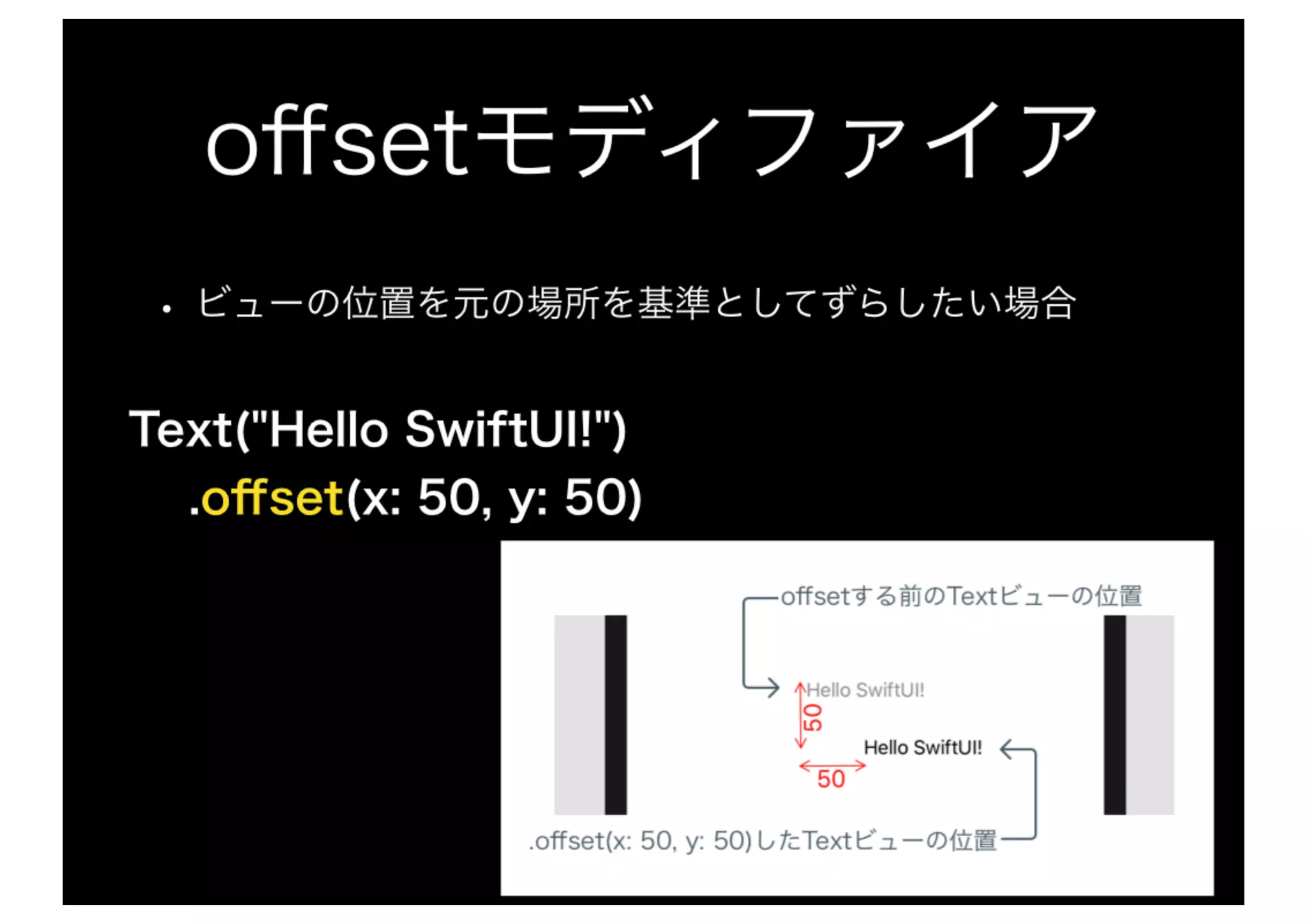 offsetモディファイア

• ビューの位置を元の場所を基準としてずらしたい場合

Text("Hello SwiftUI!")
.offset(x: 50, y: 50)

offsetする前のTextビューの位置

Hello SwiftUI!

50

Hello SwiftUI!

50

.offset(x: 50, y: 50)したTextビューの位置